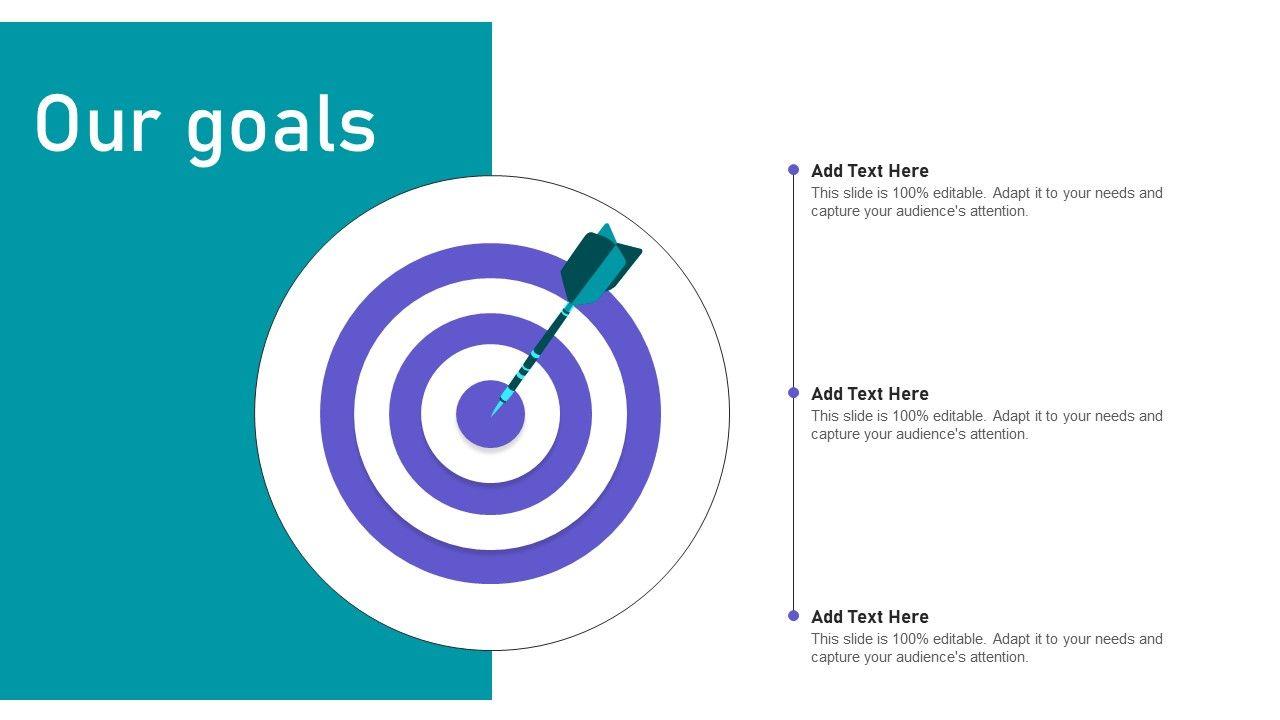 Our goals

Add Text Here
This slide is 100% editable. Adapt it to your needs and capture your audience's attention.

Add Text Here
This slide is 100% editable. Adapt it to your needs and capture your audience's attention.

Add Text Here
This slide is 100% editable. Adapt it to your needs and capture your audience's attention.